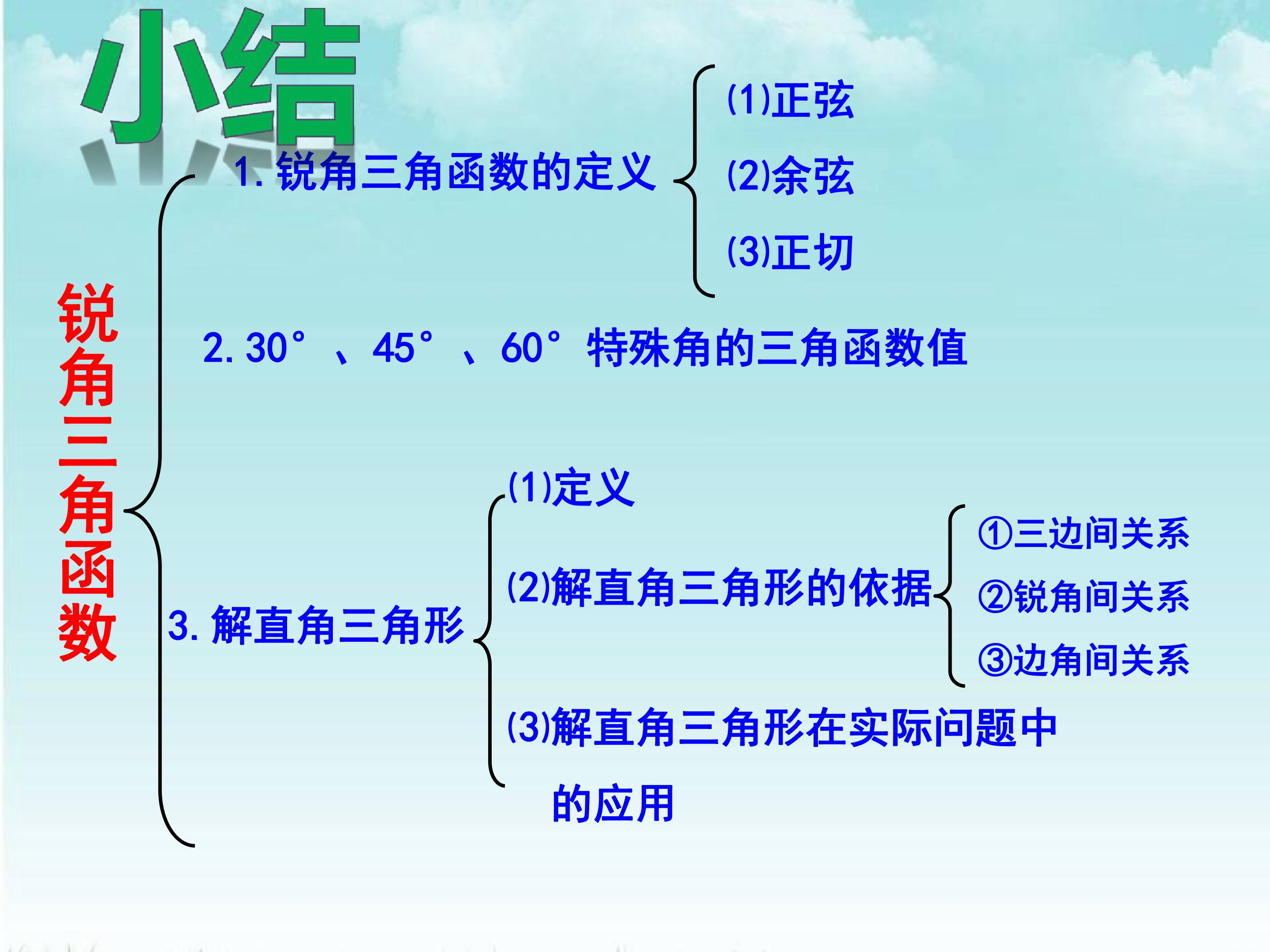 小结

锐角三角函数

1.锐角三角函数的定义

(1)正弦

(2)余弦

(3)正切

2.30°、45°、60°特殊角的三角函数值

3.解直角三角形

(1)定义

(2)解直角三角形的依据

①三边间关系

②锐角间关系

③边角间关系

(3)解直角三角形在实际问题中的应用